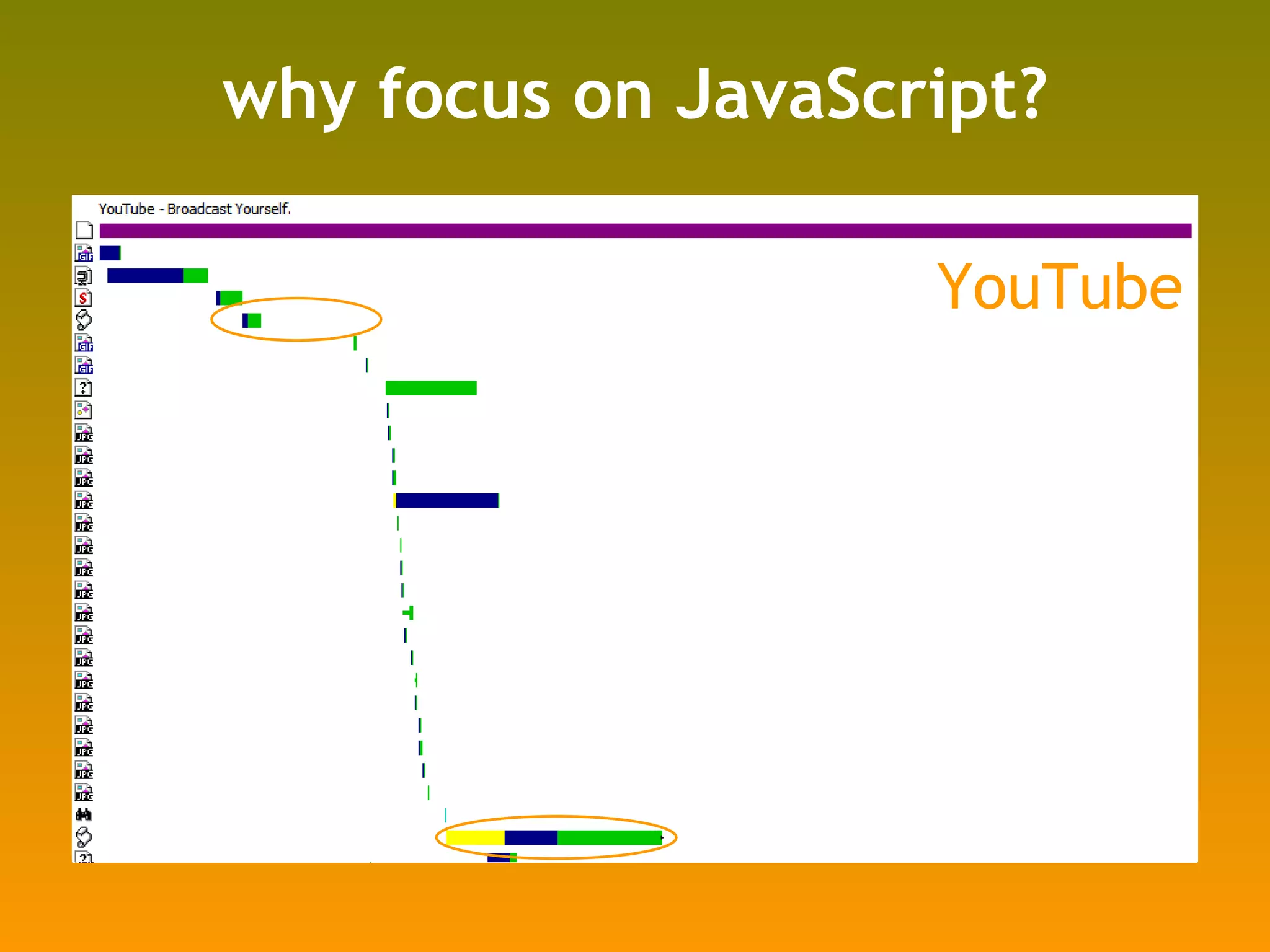 why focus on JavaScript?

YouTube - Broadcast Yourself.

YouTube